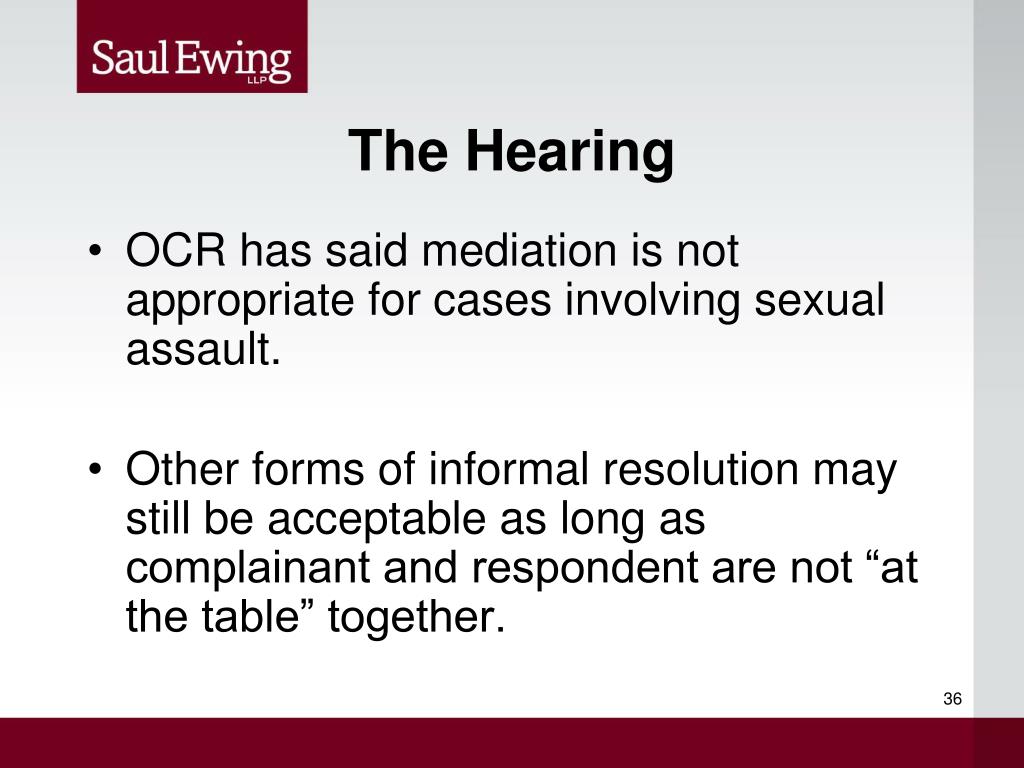 Saul Ewing
LLP

The Hearing

• OCR has said mediation is not appropriate for cases involving sexual assault.

• Other forms of informal resolution may still be acceptable as long as complainant and respondent are not “at the table” together.

36